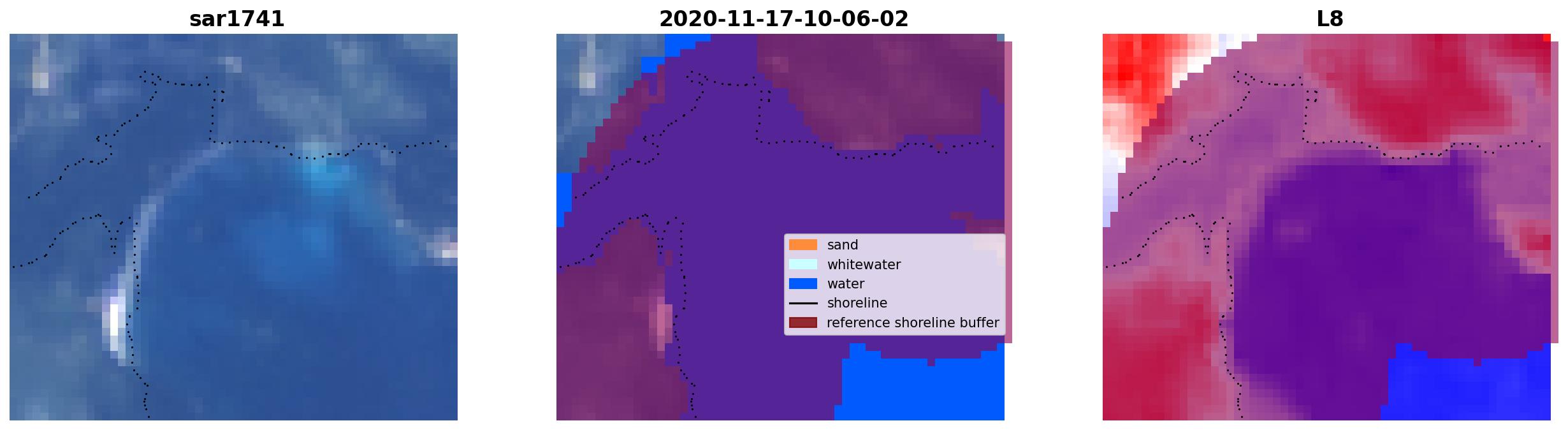 sar1741

2020-11-17-10-06-02

sand
whitewater
water
shoreline
reference shoreline buffer

L8